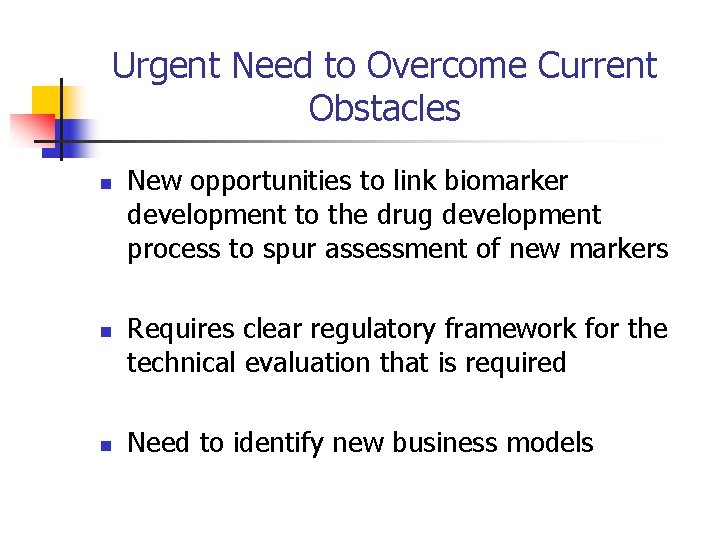 Urgent Need to Overcome Current Obstacles

- New opportunities to link biomarker development to the drug development process to spur assessment of new markers

- Requires clear regulatory framework for the technical evaluation that is required

- Need to identify new business models